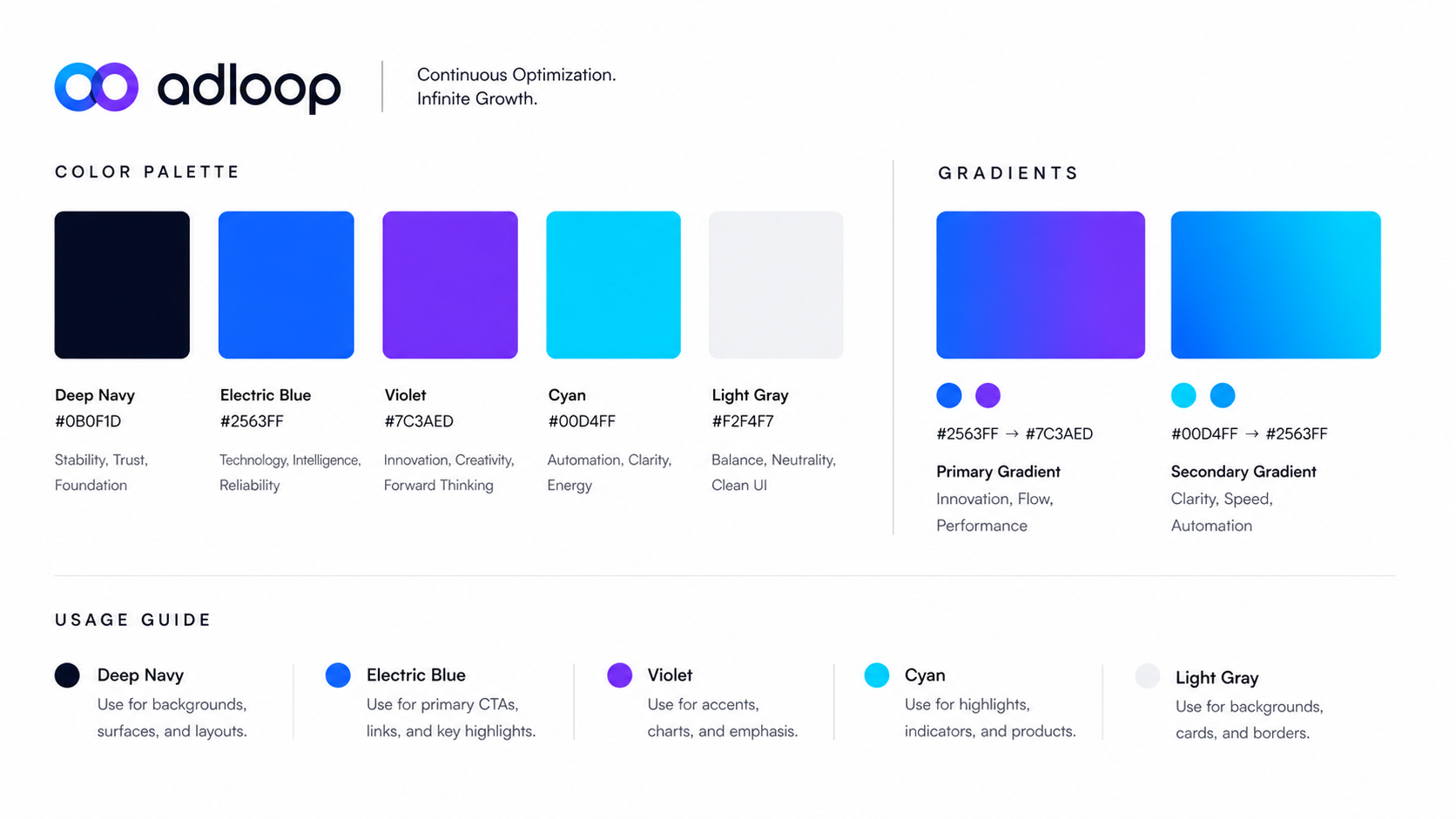 adloop

Continuous Optimization.
Infinite Growth.

COLOR PALETTE

Deep Navy
#0B0F1D
Stability, Trust, Foundation

Electric Blue
#2563FF
Technology, Intelligence, Reliability

Violet
#7C3AED
Innovation, Creativity, Forward Thinking

Cyan
#00D4FF
Automation, Clarity, Energy

Light Gray
#F2F4F7
Balance, Neutrality, Clean UI

GRADIENTS

#2563FF → #7C3AED
Primary Gradient
Innovation, Flow, Performance

#00D4FF → #2563FF
Secondary Gradient
Clarity, Speed, Automation

USAGE GUIDE

Deep Navy
Use for backgrounds, surfaces, and layouts.

Electric Blue
Use for primary CTAs, links, and key highlights.

Violet
Use for accents, charts, and emphasis.

Cyan
Use for highlights, indicators, and products.

Light Gray
Use for backgrounds, cards, and borders.